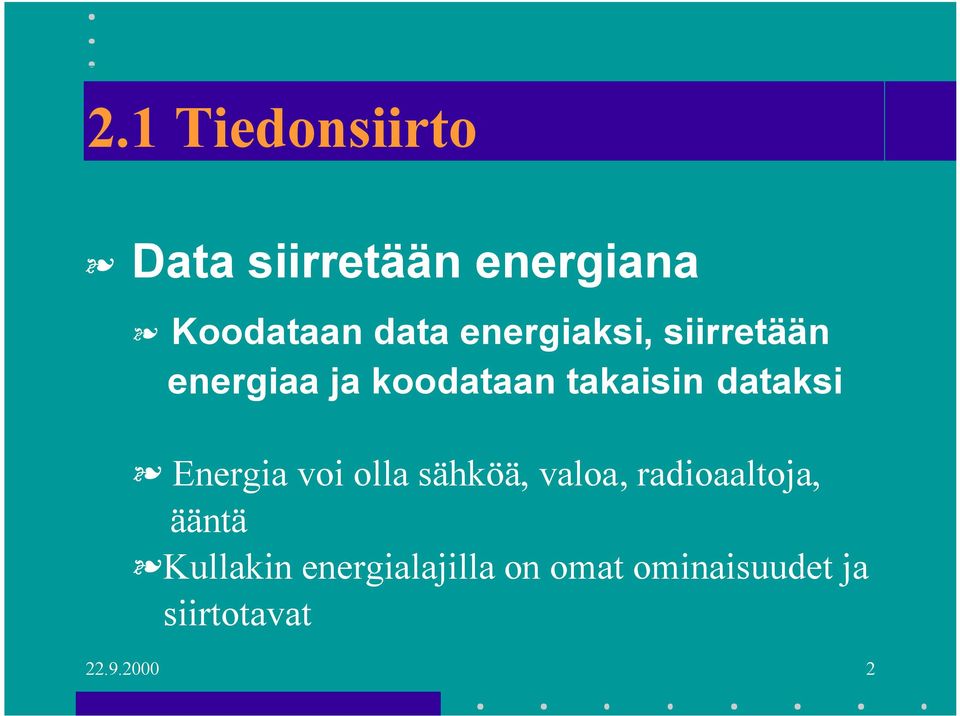 2.1 Tiedonsiirto

Data siirretään energiana

Koodataan data energiaksi, siirretään energiaa ja koodataan takaisin dataksi

Energia voi olla sähköä, valoa, radioaaltoja, ääntä

Kullakin energialajilla on omat ominaisuudet ja siirtotavat

22.9.2000

2